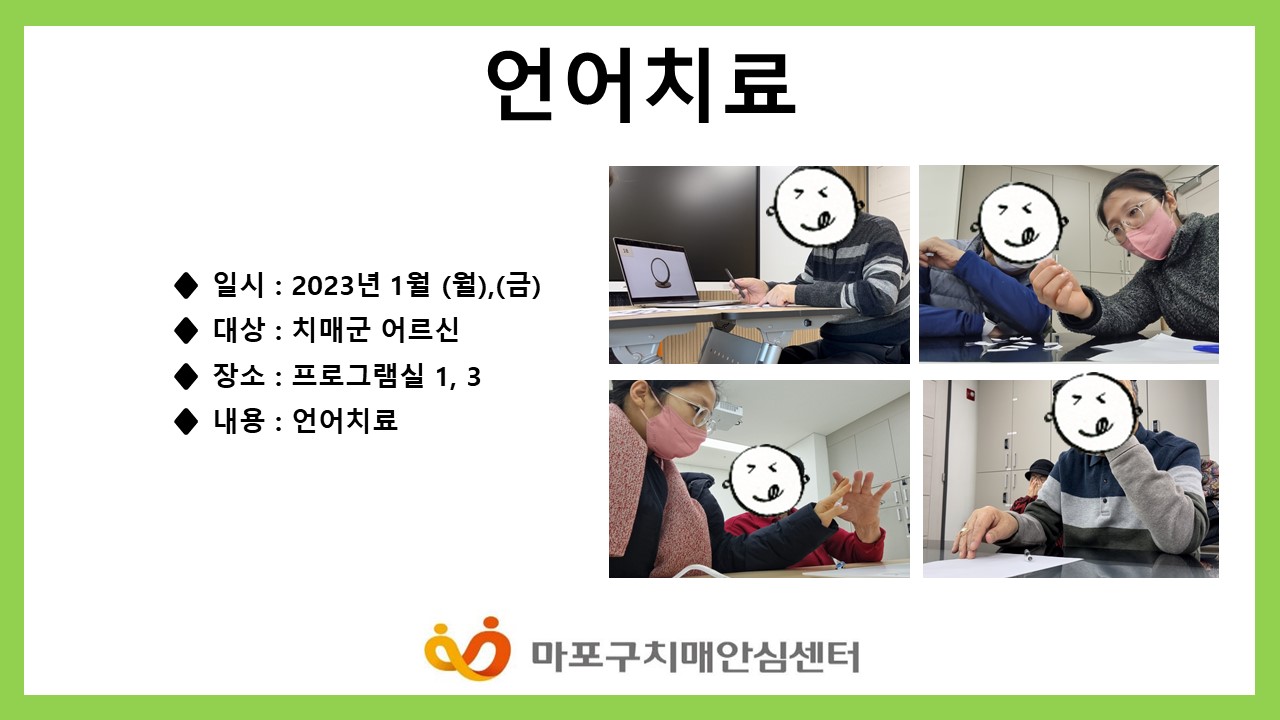 언어치료

◆ 일시 : 2023년 1월 (월),(금)
◆ 대상 : 치매군 어르신
◆ 장소 : 프로그램실 1, 3
◆ 내용 : 언어치료

마포구치매안심센터